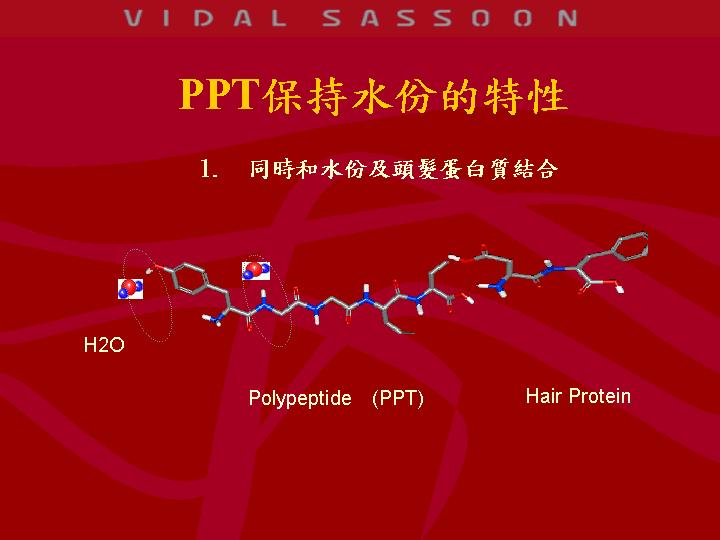 VIDAL SASSOON

PPT保持水份的特性

1. 同時和水份及頭髮蛋白質結合

H2O

Polypeptide (PPT)

Hair Protein